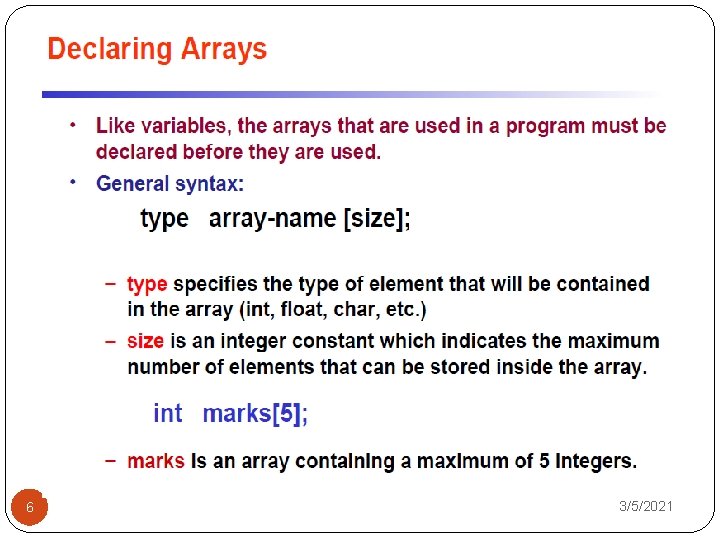 Declaring Arrays

• Like variables, the arrays that are used in a program must be declared before they are used.
• General syntax:

type array-name [size];

– type specifies the type of element that will be contained in the array (int, float, char, etc.)
– size is an integer constant which indicates the maximum number of elements that can be stored inside the array.

int marks[5];

– marks is an array containing a maximum of 5 integers.

6

3/5/2021